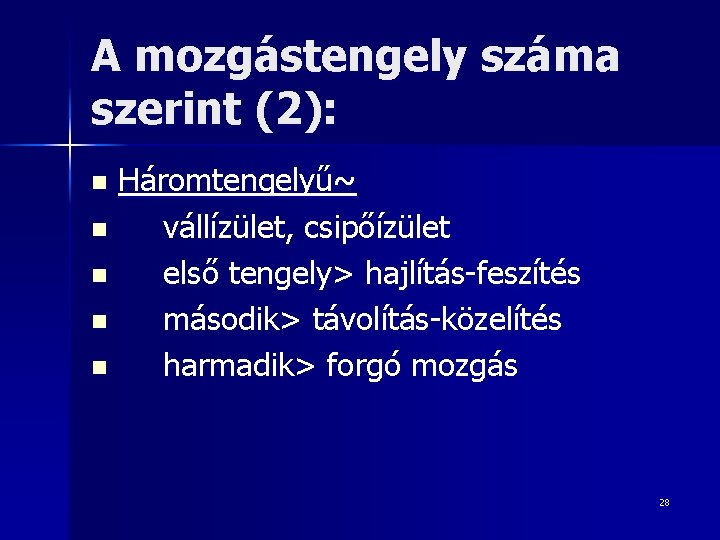 A mozgástengely száma szerint (2):

- Háromtengelyű~
- vállízület, csipőízület
- első tengely> hajlítás-feszítés
- második> távolítás-közelítés
- harmadik> forgó mozgás

28